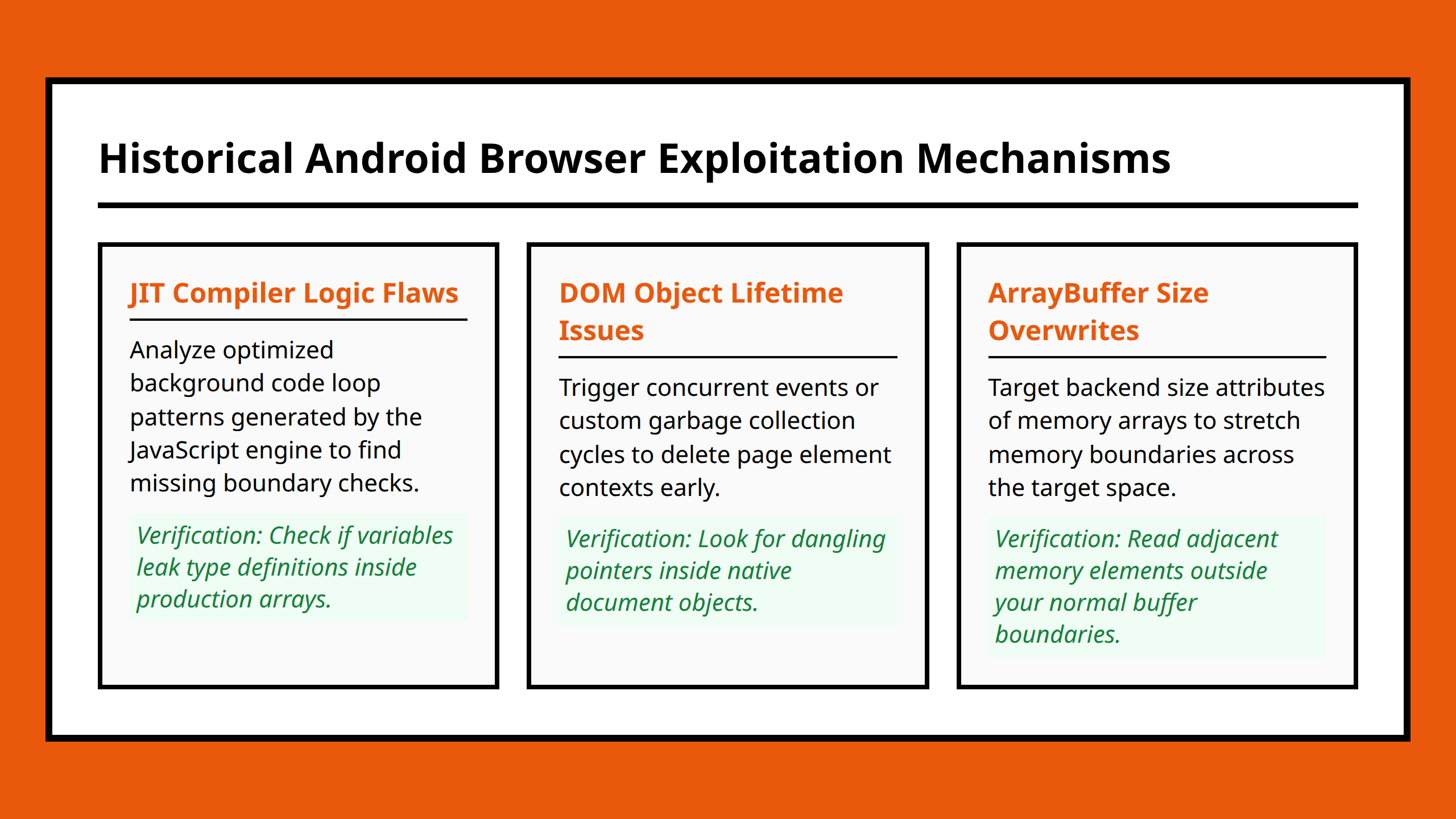 Historical Android Browser Exploitation Mechanisms

JIT Compiler Logic Flaws

Analyze optimized background code loop patterns generated by the JavaScript engine to find missing boundary checks.

Verification: Check if variables leak type definitions inside production arrays.

DOM Object Lifetime Issues

Trigger concurrent events or custom garbage collection cycles to delete page element contexts early.

Verification: Look for dangling pointers inside native document objects.

ArrayBuffer Size Overwrites

Target backend size attributes of memory arrays to stretch memory boundaries across the target space.

Verification: Read adjacent memory elements outside your normal buffer boundaries.